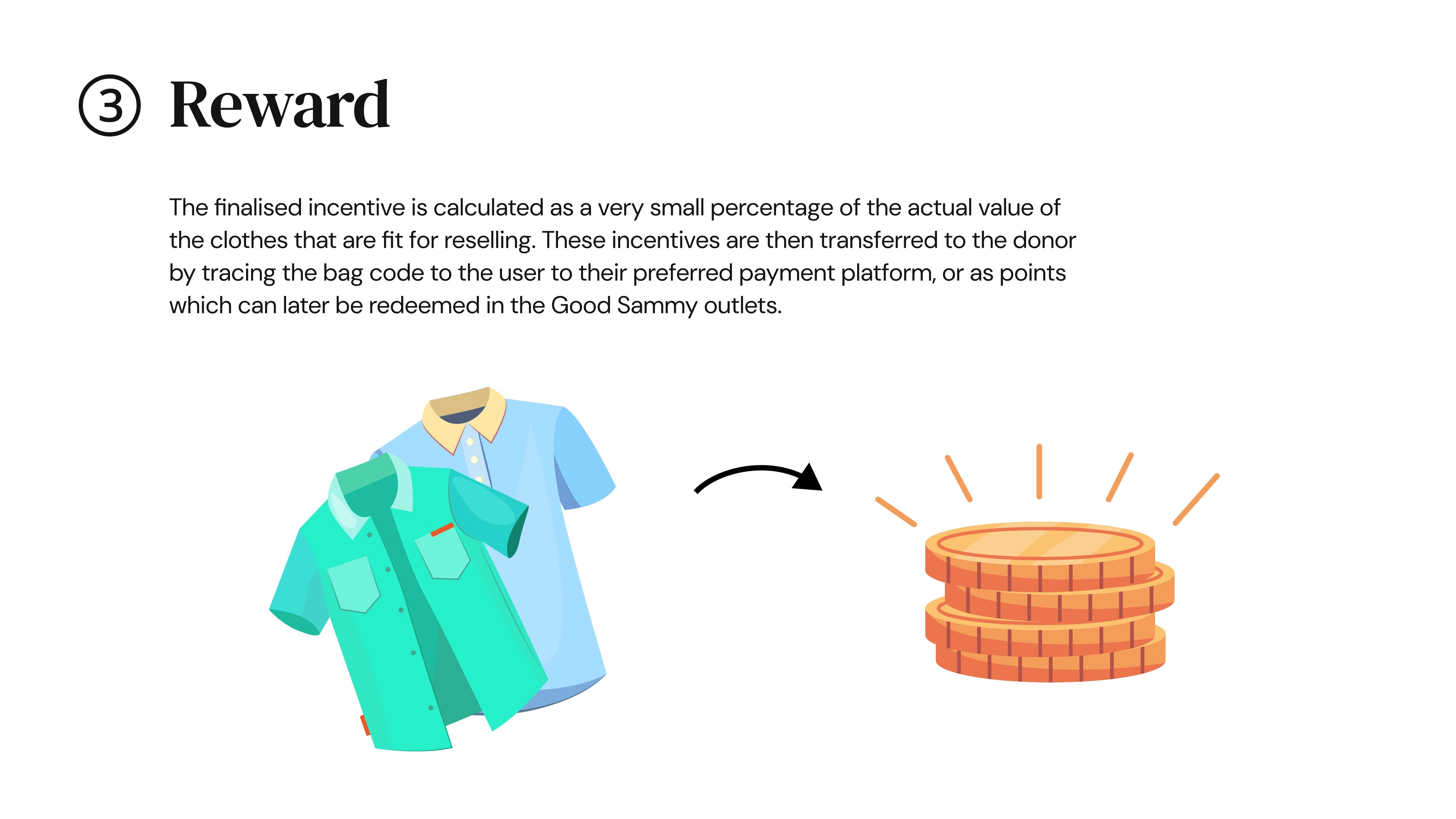 ③ Reward

The finalised incentive is calculated as a very small percentage of the actual value of the clothes that are fit for reselling. These incentives are then transferred to the donor by tracing the bag code to the user to their preferred payment platform, or as points which can later be redeemed in the Good Sammy outlets.